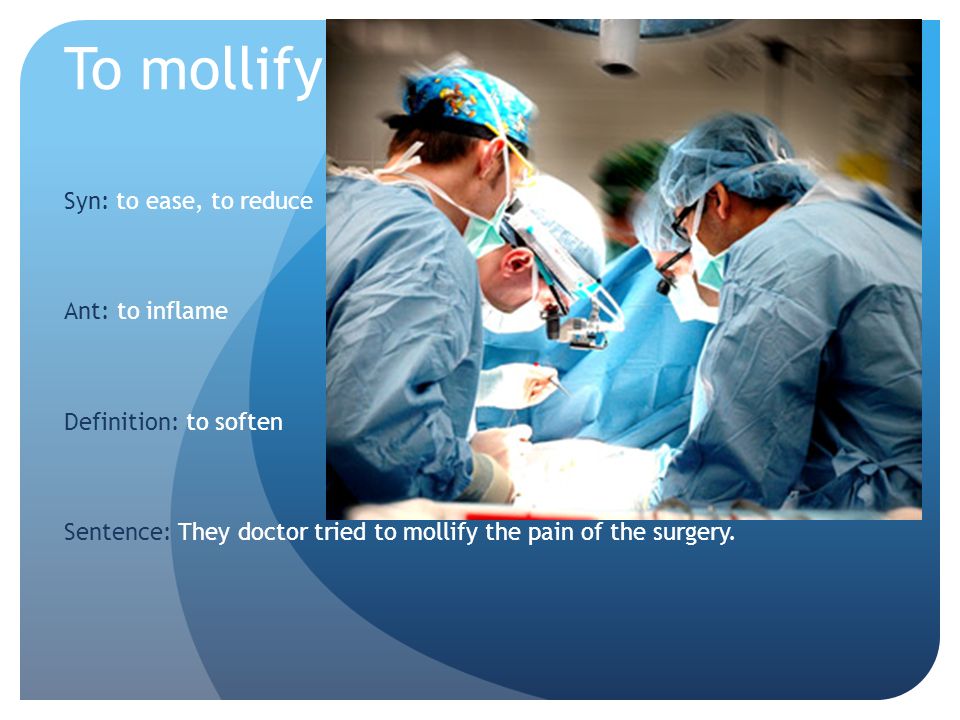 To mollify

Syn: to ease, to reduce

Ant: to inflame

Definition: to soften

Sentence: They doctor tried to mollify the pain of the surgery.